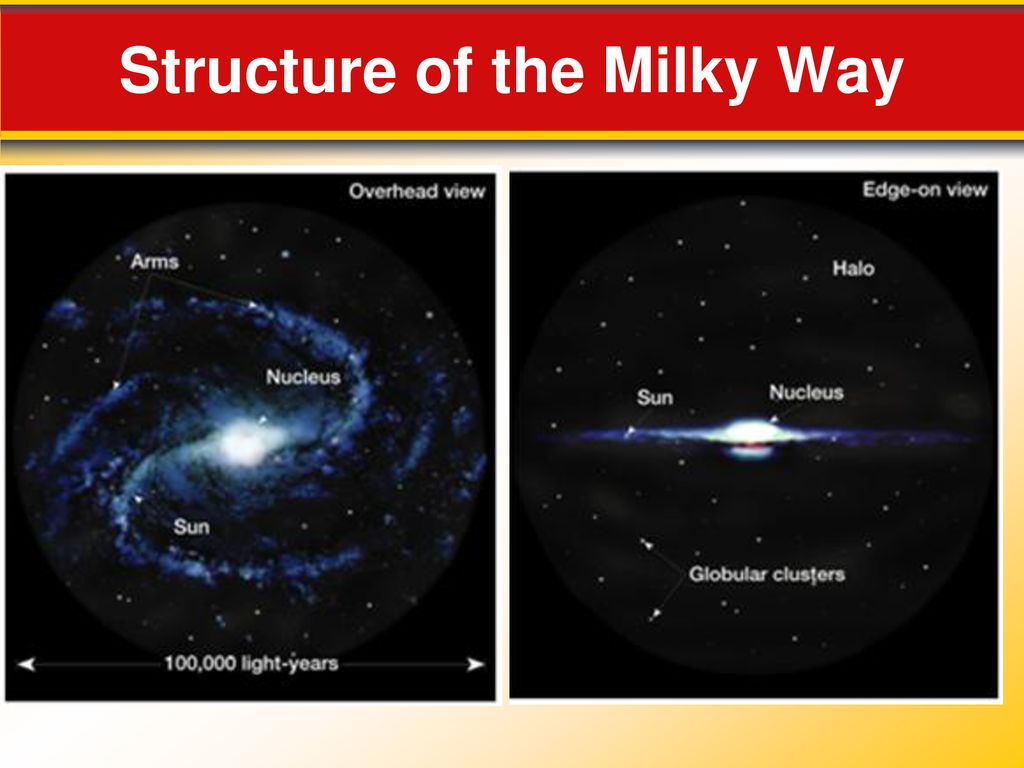 Structure of the Milky Way

Overhead view

Arms

Nucleus

Sun

100,000 light-years

Edge-on view

Halo

Sun

Nucleus

Globular clusters